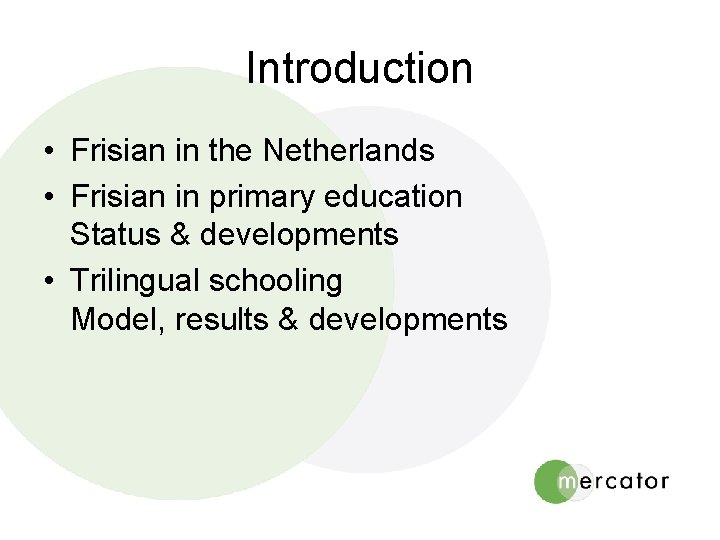 Introduction

• Frisian in the Netherlands
• Frisian in primary education
Status & developments
• Trilingual schooling
Model, results & developments

mercator